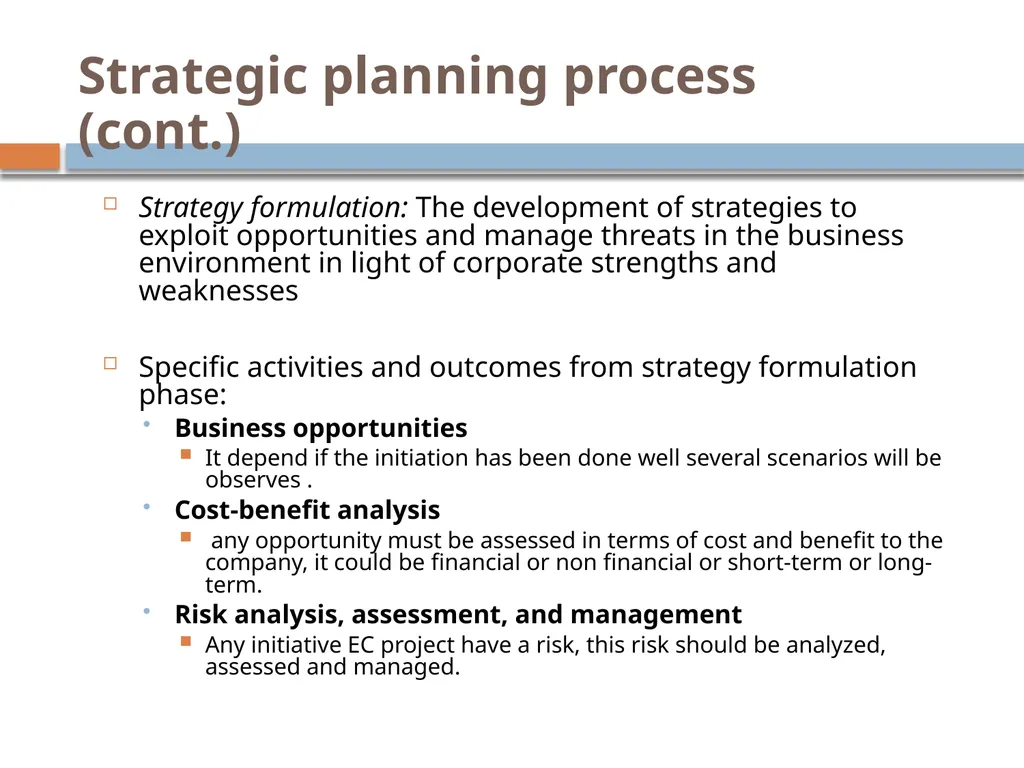 Strategic planning process (cont.)

Strategy formulation: The development of strategies to exploit opportunities and manage threats in the business environment in light of corporate strengths and weaknesses

Specific activities and outcomes from strategy formulation phase:

Business opportunities

It depend if the initiation has been done well several scenarios will be observes .

Cost-benefit analysis

any opportunity must be assessed in terms of cost and benefit to the company, it could be financial or non financial or short-term or long-term.

Risk analysis, assessment, and management

Any initiative EC project have a risk, this risk should be analyzed, assessed and managed.